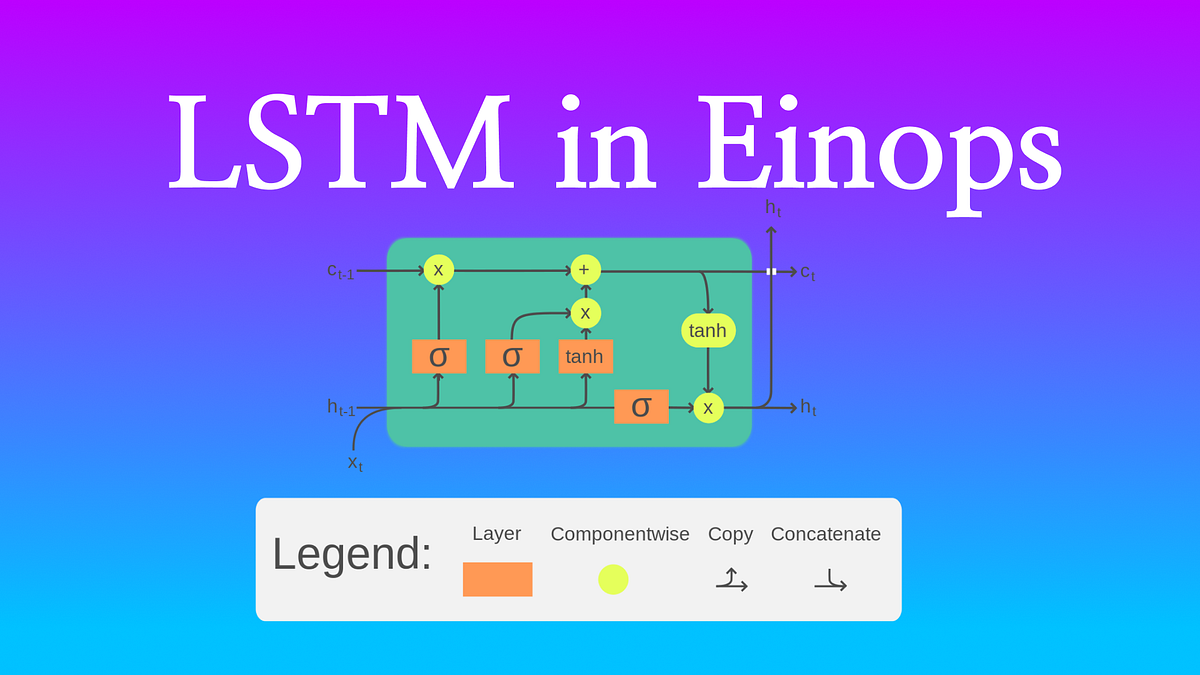 LSTM in Einops

$h_t$

$c_{t-1}$ x + $c_t$

x

tanh

σ σ tanh

$h_{t-1}$ σ x $h_t$

$x_t$

Legend: Layer Componentwise Copy Concatenate